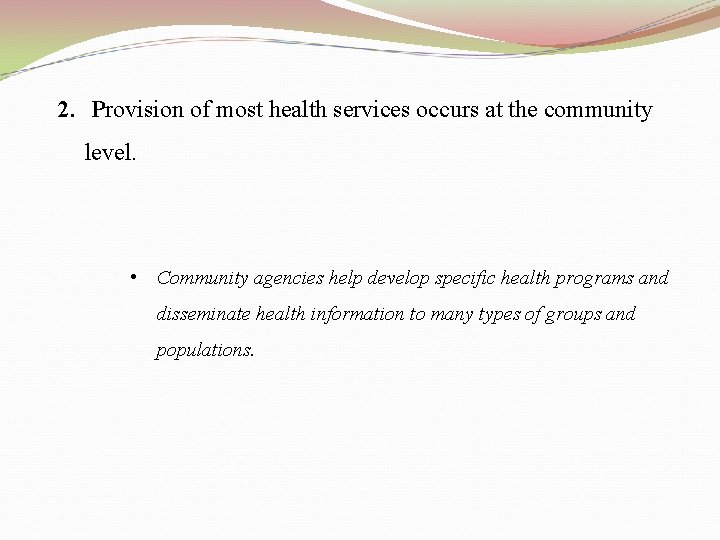 2. Provision of most health services occurs at the community level.

• Community agencies help develop specific health programs and disseminate health information to many types of groups and populations.